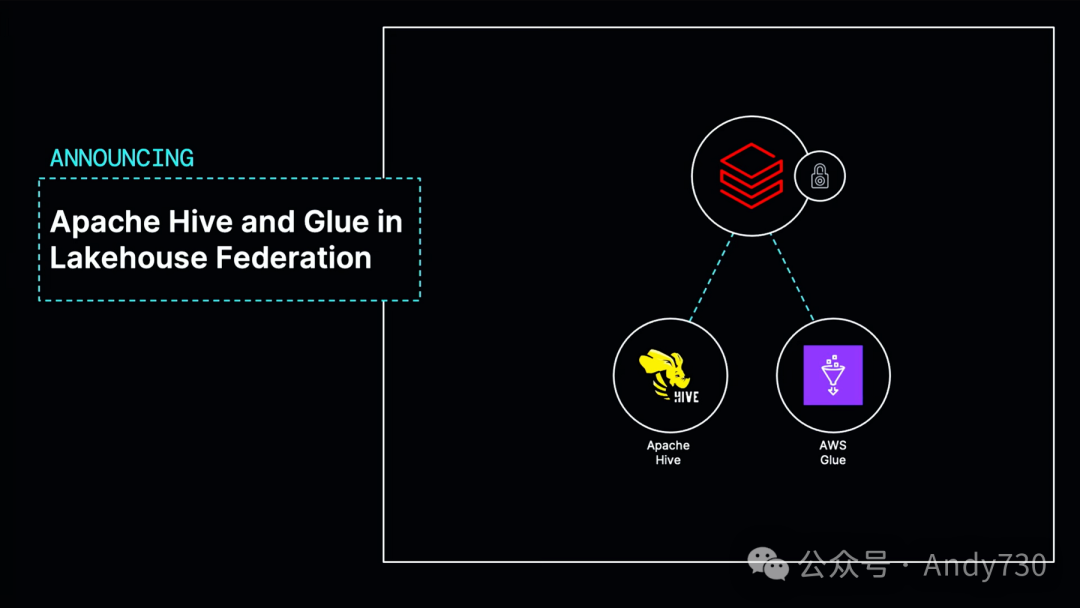 ANNOUNCING

Apache Hive and Glue in Lakehouse Federation

HIVE

Apache Hive

AWS Glue

公众号 · Andy730